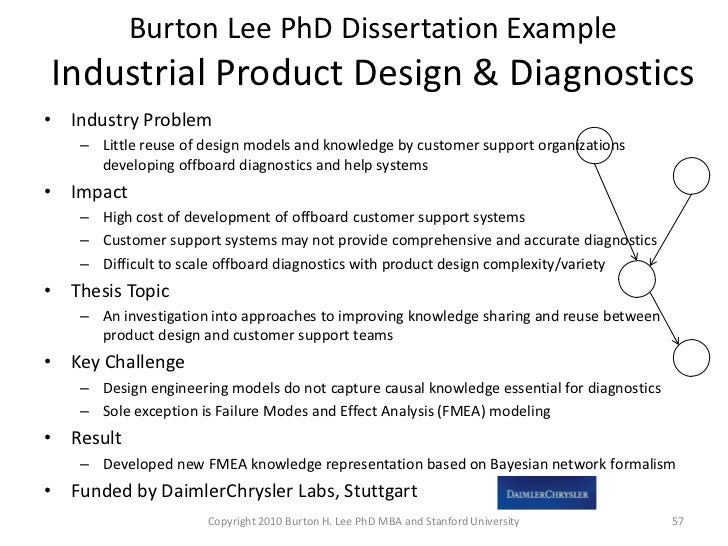 Burton Lee PhD Dissertation Example
Industrial Product Design & Diagnostics

• Industry Problem
– Little reuse of design models and knowledge by customer support organizations developing offboard diagnostics and help systems
• Impact
– High cost of development of offboard customer support systems
– Customer support systems may not provide comprehensive and accurate diagnostics
– Difficult to scale offboard diagnostics with product design complexity/variety
• Thesis Topic
– An investigation into approaches to improving knowledge sharing and reuse between product design and customer support teams
• Key Challenge
– Design engineering models do not capture causal knowledge essential for diagnostics
– Sole exception is Failure Modes and Effect Analysis (FMEA) modeling
• Result
– Developed new FMEA knowledge representation based on Bayesian network formalism
• Funded by DaimlerChrysler Labs, Stuttgart

DAIMLERCHRYSLER

Copyright 2010 Burton H. Lee PhD MBA and Stanford University 57